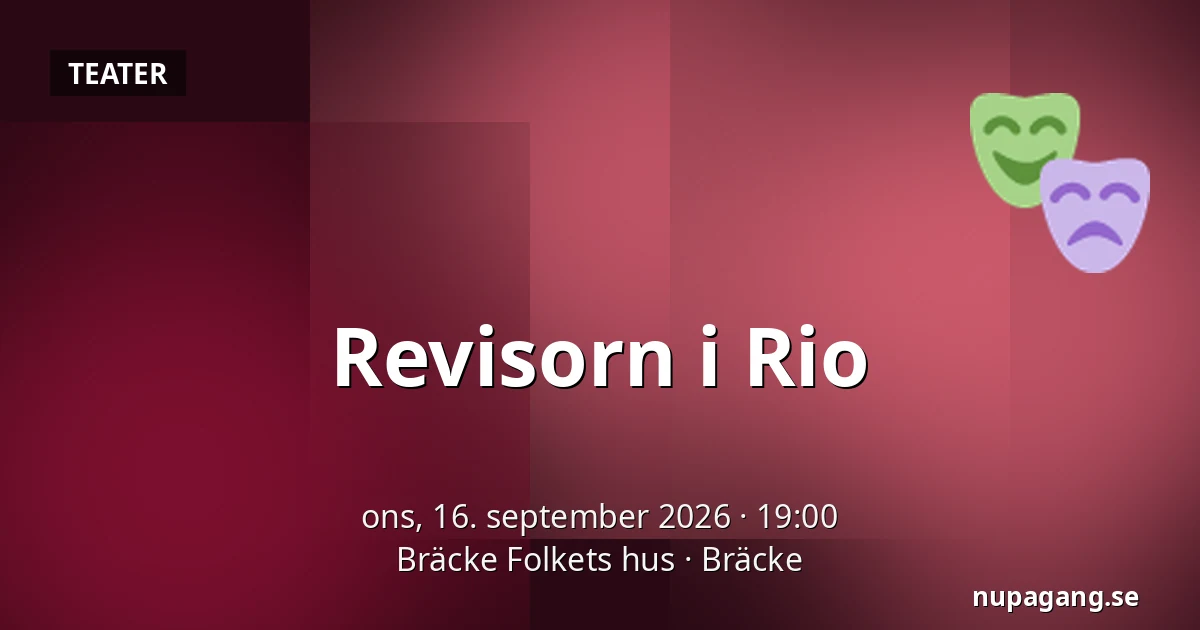 TEATER

Revisorn i Rio

ons, 16. september 2026 · 19:00
Bräcke Folkets hus · Bräcke

nupagang.se